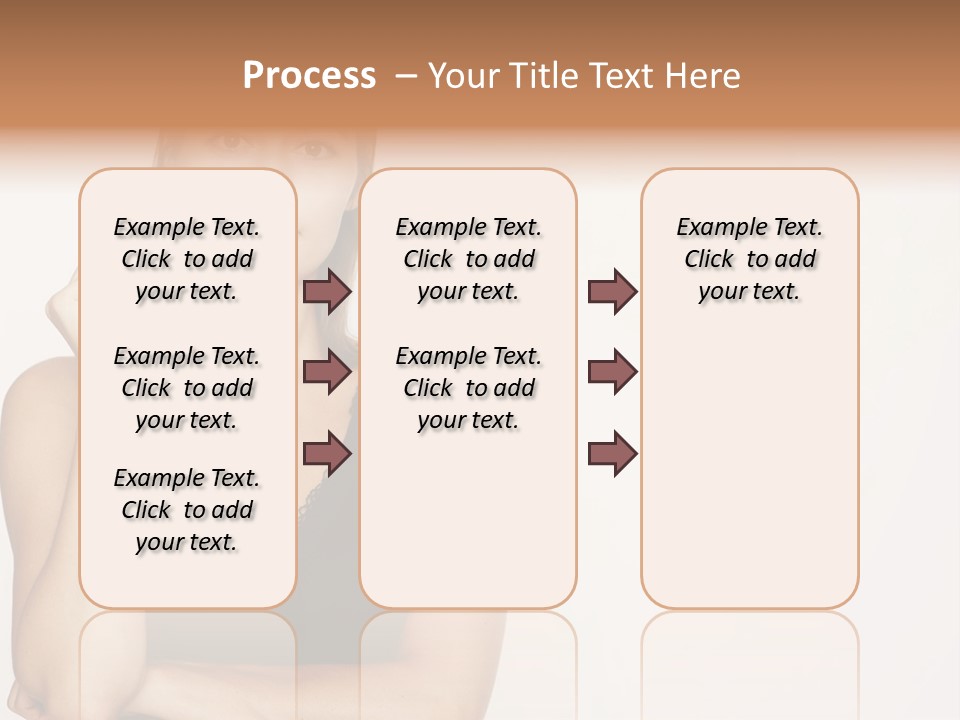 Process – Your Title Text Here

Example Text. Click to add your text.

Example Text. Click to add your text.

Example Text. Click to add your text.

Example Text. Click to add your text.

Example Text. Click to add your text.

Example Text. Click to add your text.